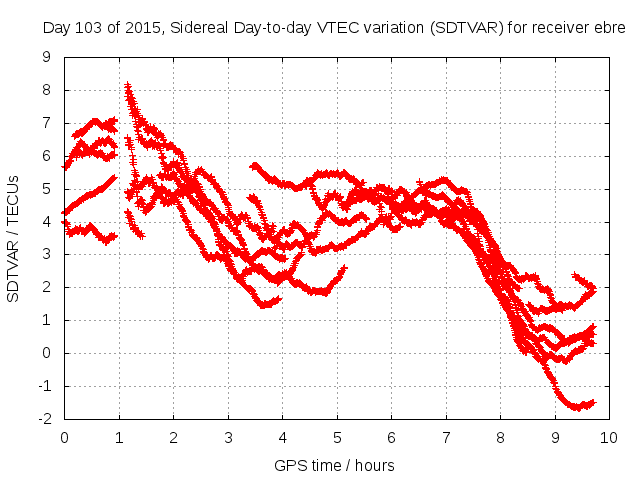 Day 103 of 2015, Sidereal Day-to-day VTEC variation (SDTVAR) for receiver ebre

SDTVAR / TECUs

9
8
7
6
5
4
3
2
1
0
-1
-2

0 1 2 3 4 5 6 7 8 9 10

GPS time / hours